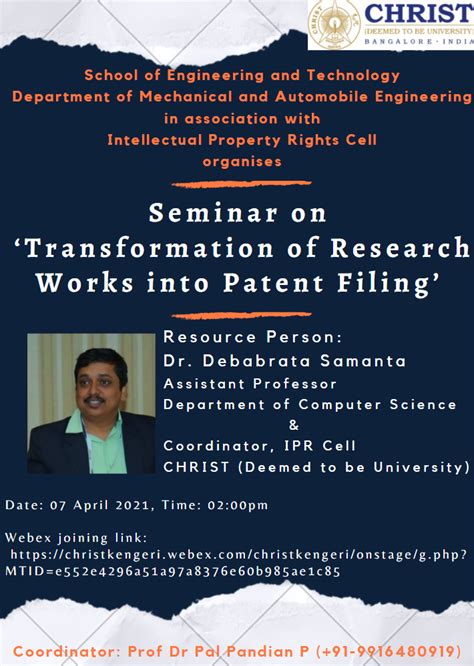 CHRIST
(DEEMED TO BE UNIVERSITY)
BANGALORE · INDIA

School of Engineering and Technology
Department of Mechanical and Automobile Engineering
in association with
Intellectual Property Rights Cell
organises

Seminar on
'Transformation of Research Works into Patent Filing'

Resource Person:
Dr. Debabrata Samanta
Assistant Professor
Department of Computer Science
&
Coordinator, IPR Cell
CHRIST (Deemed to be University)

Date: 07 April 2021, Time: 02:00pm

Webex joining link:
https://christkengeri.webex.com/christkengeri/onstage/g.php?MTID=e552e4296a51a97a8376e60b985ae1c85

Coordinator: Prof Dr Pal Pandian P (+91-9916480919)